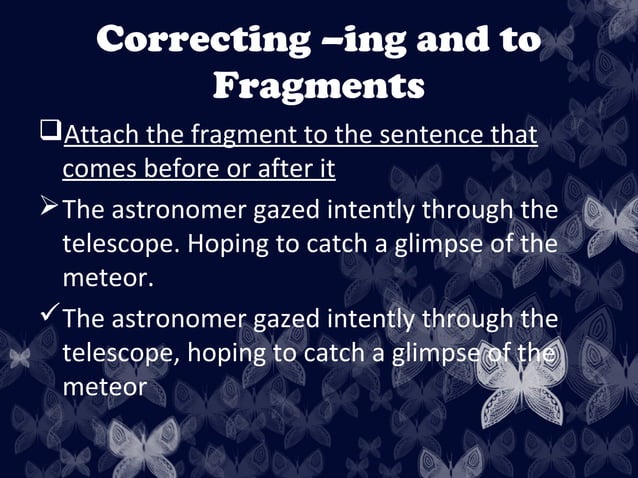 Correcting –ing and to Fragments

❑ Attach the fragment to the sentence that comes before or after it

➢ The astronomer gazed intently through the telescope. Hoping to catch a glimpse of the meteor.

✓ The astronomer gazed intently through the telescope, hoping to catch a glimpse of the meteor